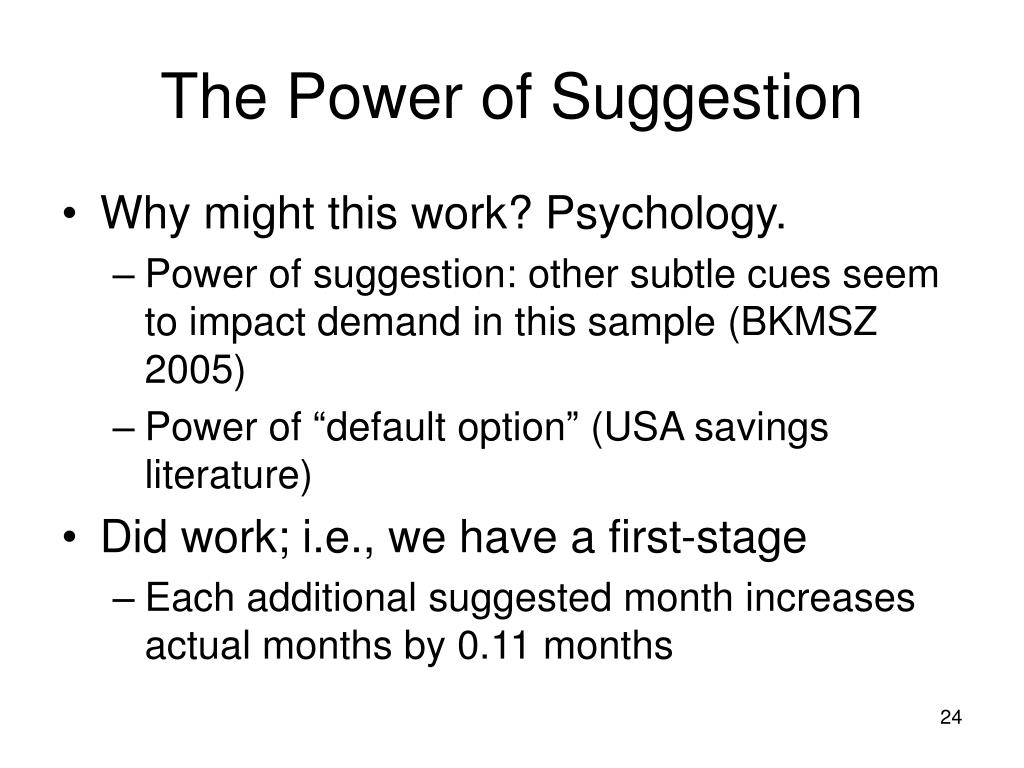 The Power of Suggestion

• Why might this work? Psychology.
– Power of suggestion: other subtle cues seem to impact demand in this sample (BKMSZ 2005)
– Power of “default option” (USA savings literature)

• Did work; i.e., we have a first-stage
– Each additional suggested month increases actual months by 0.11 months

24